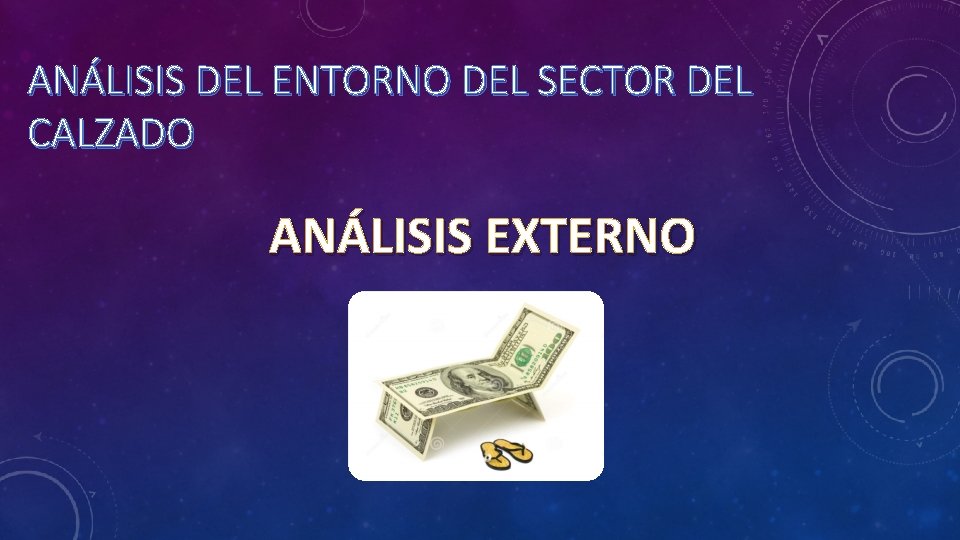 ANÁLISIS DEL ENTORNO DEL SECTOR DEL CALZADO

ANÁLISIS EXTERNO